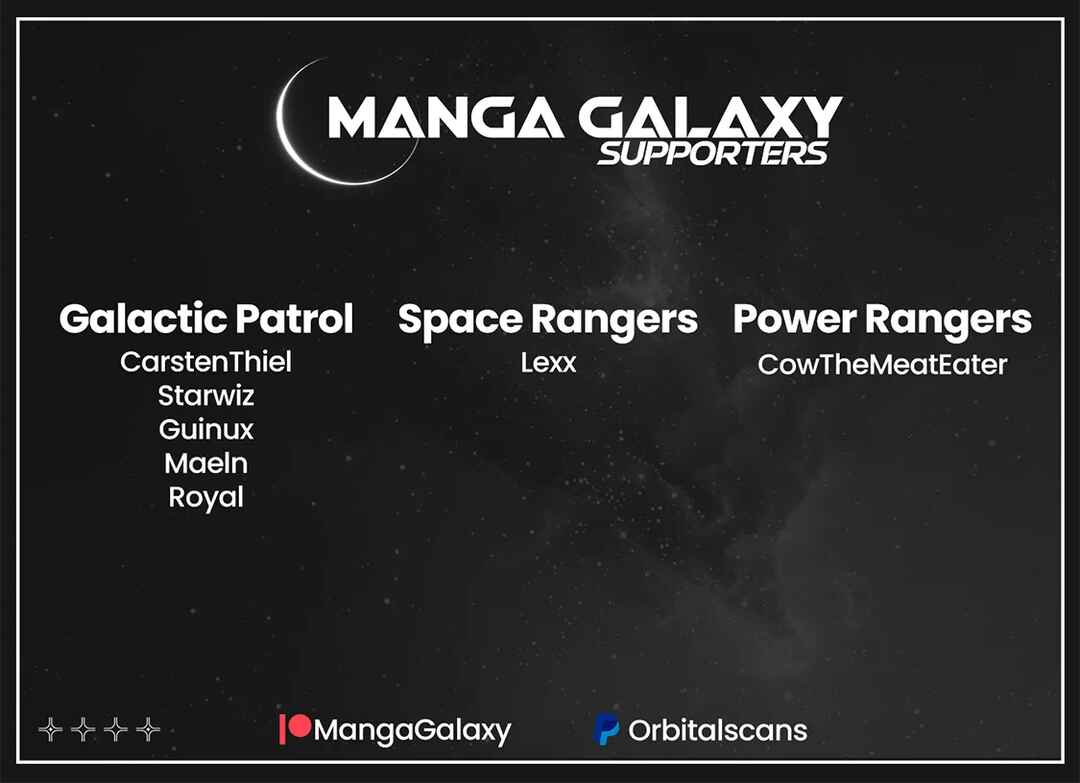 MANGA GALAXY
SUPPORTERS

Galactic Patrol
CarstenThiel
Starwiz
Guinux
Maeln
Royal

Space Rangers
Lexx

Power Rangers
CowTheMeatEater

MangaGalaxy

Orbitalscans